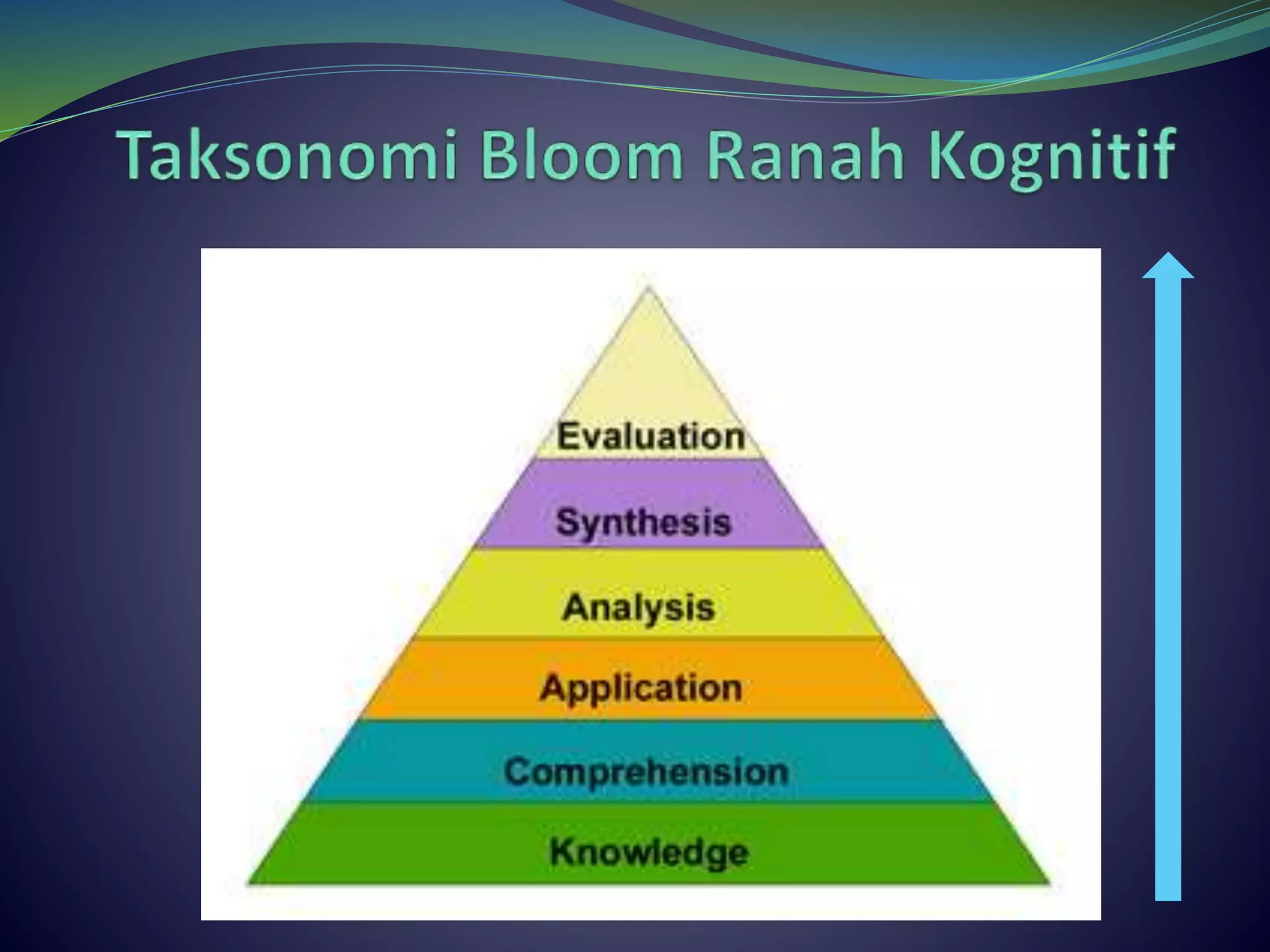 Taksonomi Bloom Ranah Kognitif

Evaluation
Synthesis
Analysis
Application
Comprehension
Knowledge